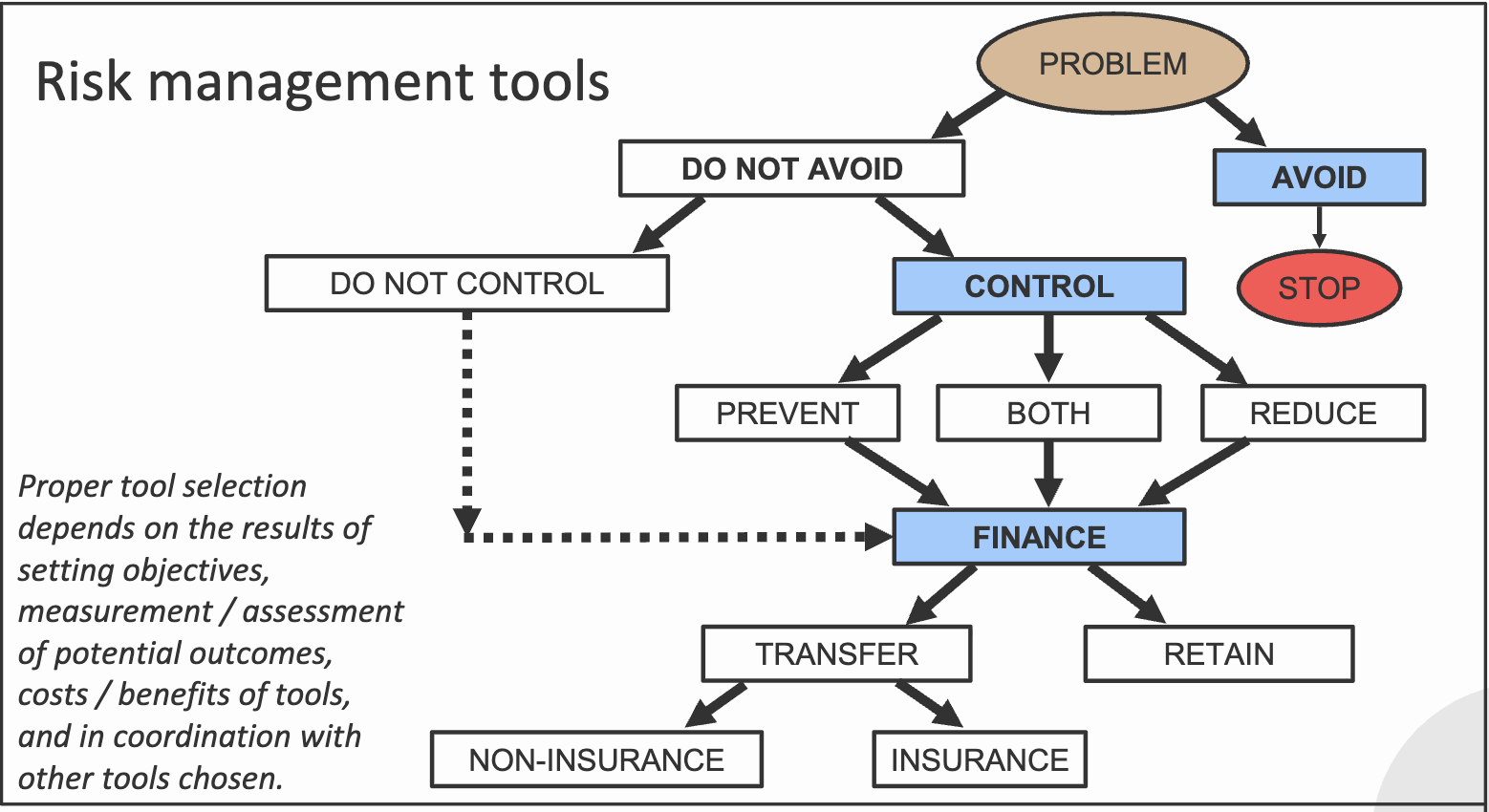 Risk management tools

PROBLEM

DO NOT AVOID

AVOID

STOP

DO NOT CONTROL

CONTROL

PREVENT

BOTH

REDUCE

FINANCE

TRANSFER

RETAIN

NON-INSURANCE

INSURANCE

Proper tool selection depends on the results of setting objectives, measurement / assessment of potential outcomes, costs / benefits of tools, and in coordination with other tools chosen.